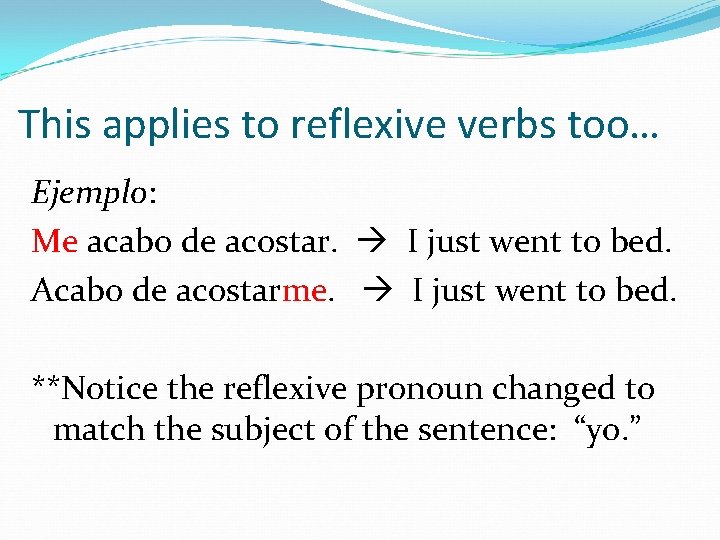 This applies to reflexive verbs too…

Ejemplo:

Me acabo de acostar. → I just went to bed.

Acabo de acostarme. → I just went to bed.

**Notice the reflexive pronoun changed to match the subject of the sentence: “yo.”